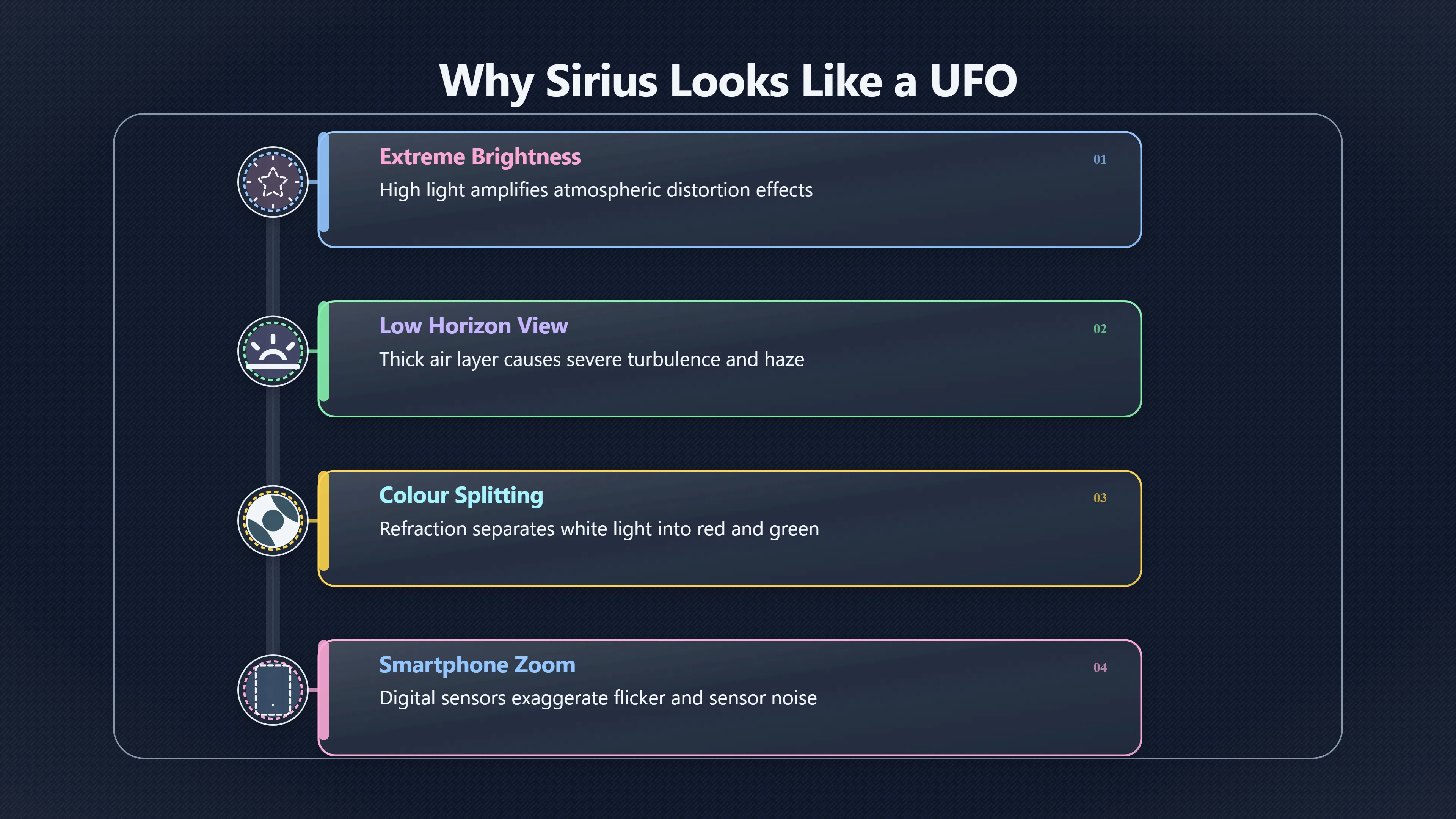 Why Sirius Looks Like a UFO

Extreme Brightness
01
High light amplifies atmospheric distortion effects

Low Horizon View
02
Thick air layer causes severe turbulence and haze

Colour Splitting
03
Refraction separates white light into red and green

Smartphone Zoom
04
Digital sensors exaggerate flicker and sensor noise